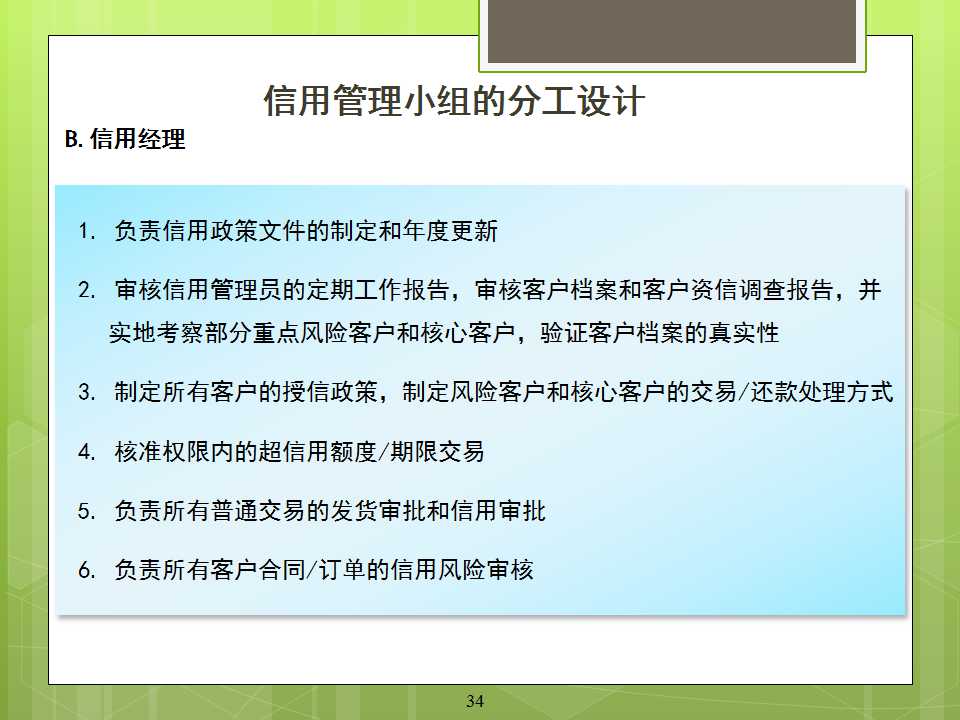 信用管理小组的分工设计

B. 信用经理

1. 负责信用政策文件的制定和年度更新

2. 审核信用管理员的定期工作报告，审核客户档案和客户资信调查报告，并实地考察部分重点风险客户和核心客户，验证客户档案的真实性

3. 制定所有客户的授信政策，制定风险客户和核心客户的交易/还款处理方式

4. 核准权限内的超信用额度/期限交易

5. 负责所有普通交易的发货审批和信用审批

6. 负责所有客户合同/订单的信用风险审核

34